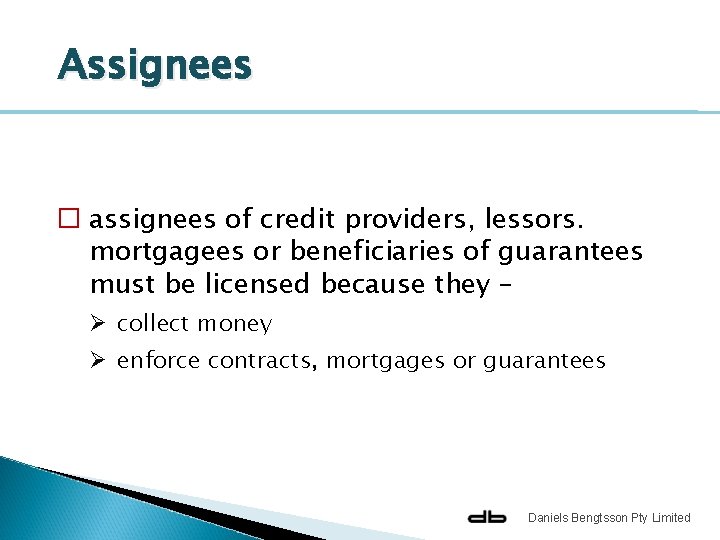 Assignees

☐ assignees of credit providers, lessors. mortgagees or beneficiaries of guarantees must be licensed because they –

➢ collect money

➢ enforce contracts, mortgages or guarantees

db Daniels Bengtsson Pty Limited